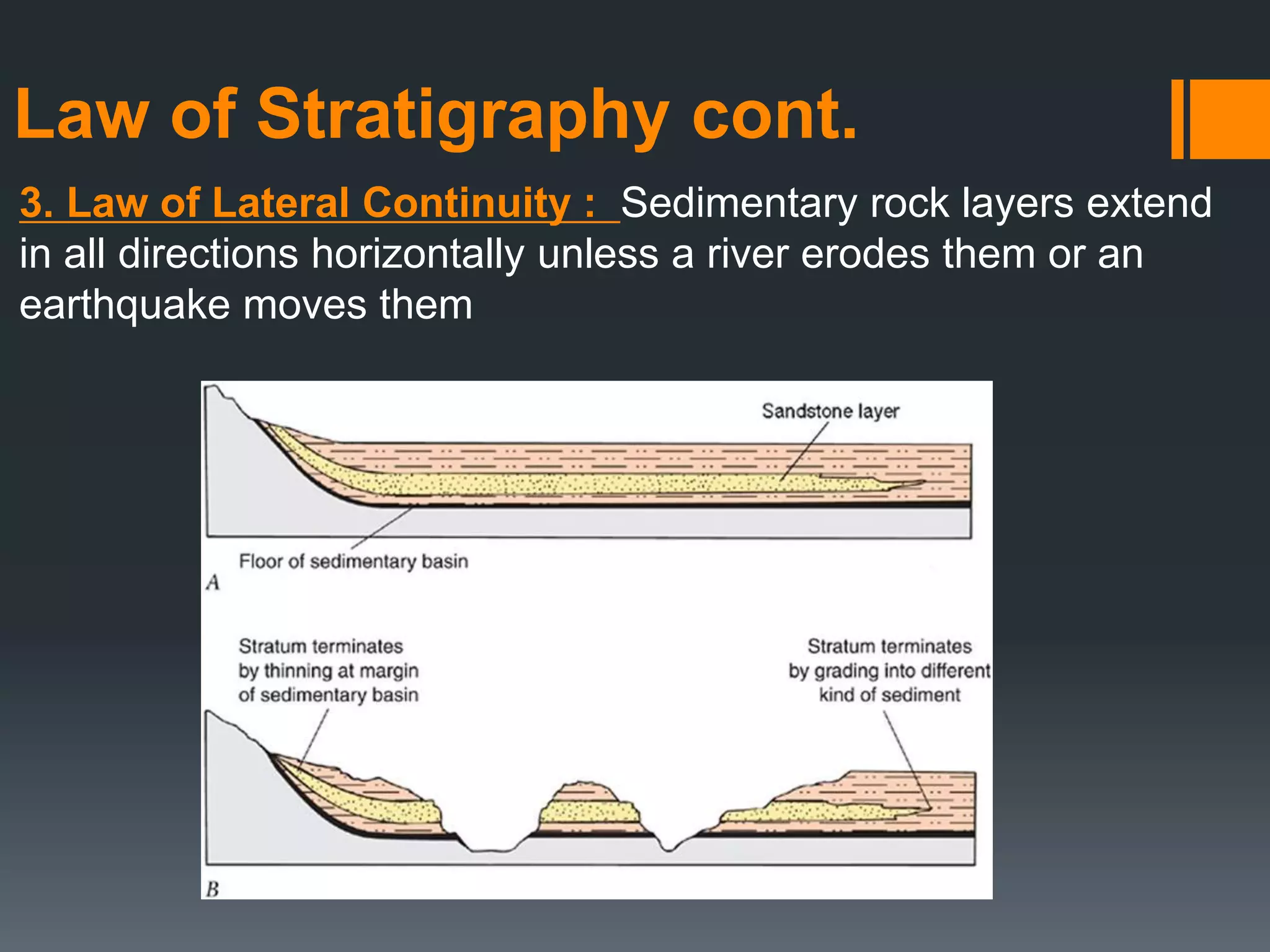 Law of Stratigraphy cont.

3. Law of Lateral Continuity : Sedimentary rock layers extend in all directions horizontally unless a river erodes them or an earthquake moves them

Sandstone layer

Floor of sedimentary basin

A

Stratum terminates by thinning at margin of sedimentary basin

Stratum terminates by grading into different kind of sediment

B